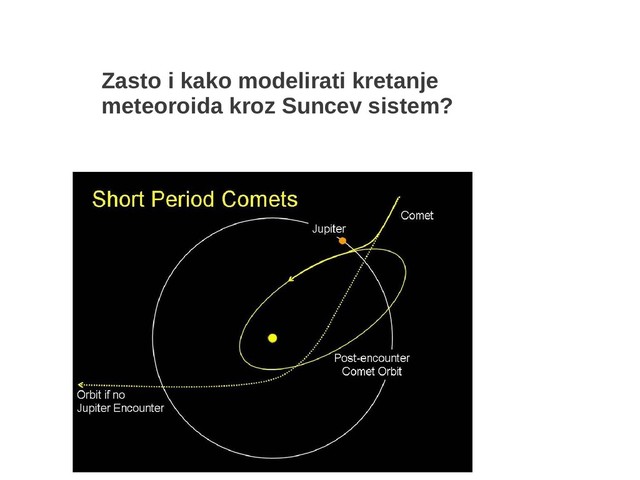 Zasto i kako modelirati kretanje meteoroida kroz Suncev sistem?

Short Period Comets

Jupiter

Comet

Post-encounter Comet Orbit

Orbit if no Jupiter Encounter